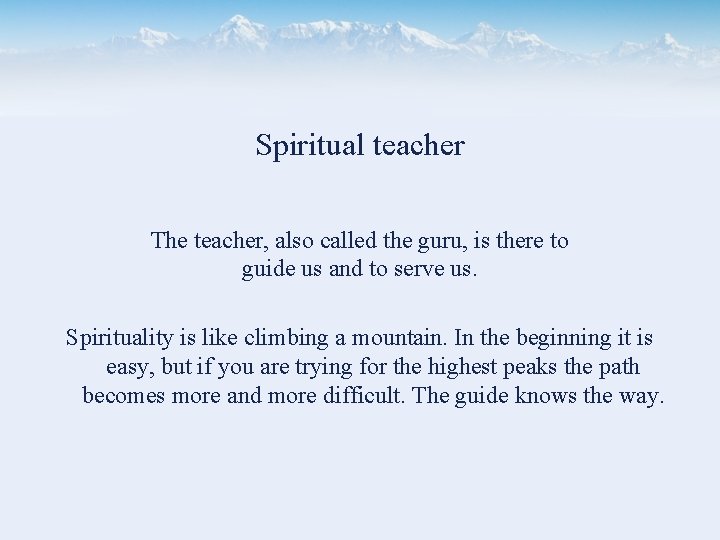 Spiritual teacher

The teacher, also called the guru, is there to guide us and to serve us.

Spirituality is like climbing a mountain. In the beginning it is easy, but if you are trying for the highest peaks the path becomes more and more difficult. The guide knows the way.